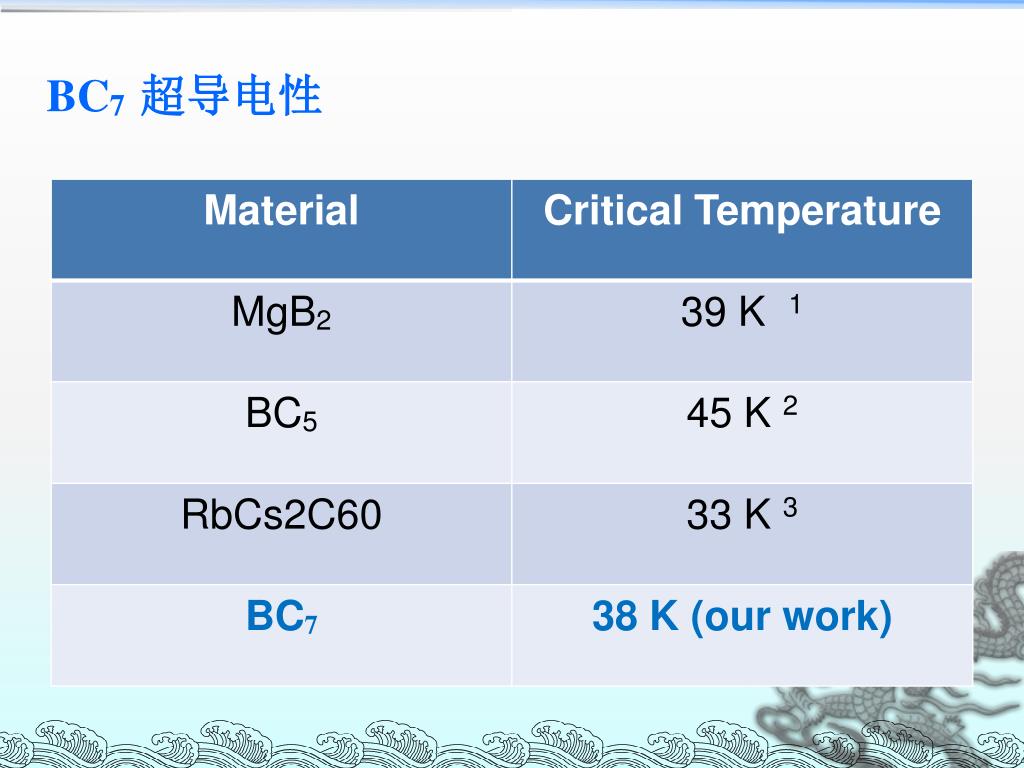 $BC_7$ 超导电性

| Material | Critical Temperature |
|---|---|
| $MgB_2$ | 39 K $^1$ |
| $BC_5$ | 45 K $^2$ |
| RbCs2C60 | 33 K $^3$ |
| $BC_7$ | 38 K (our work) |